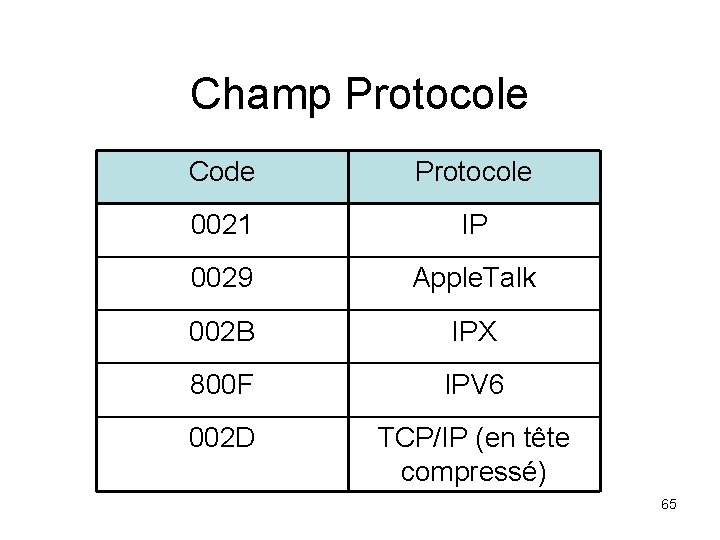 Champ Protocole

| Code | Protocole |
|---|---|
| 0021 | IP |
| 0029 | AppleTalk |
| 002B | IPX |
| 800F | IPV6 |
| 002D | TCP/IP (en tête compressé) |

65